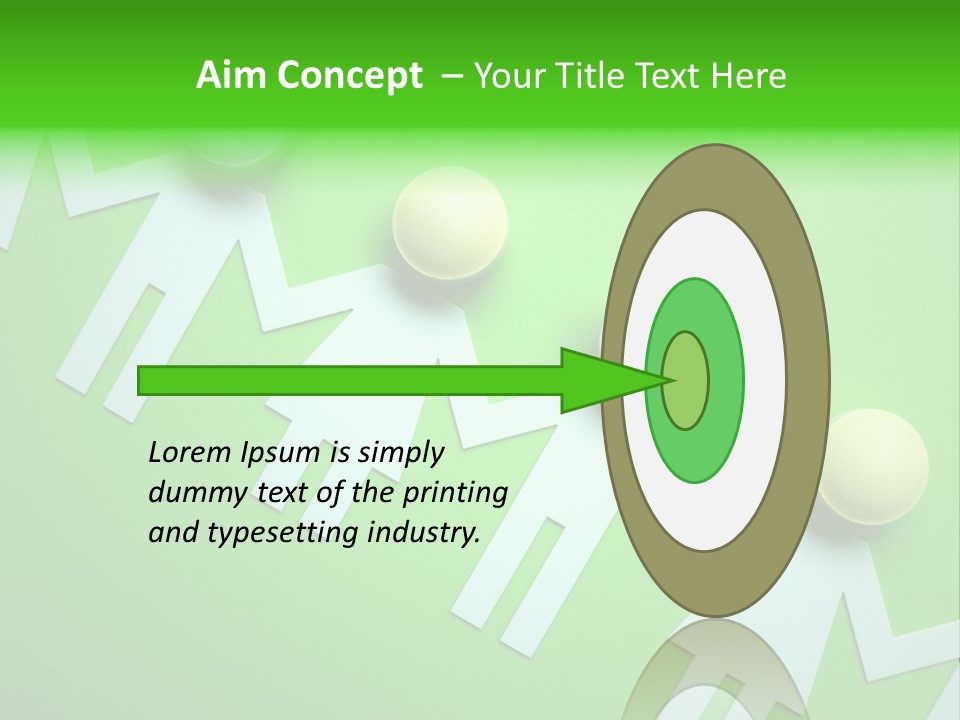 Aim Concept – Your Title Text Here

Lorem Ipsum is simply dummy text of the printing and typesetting industry.